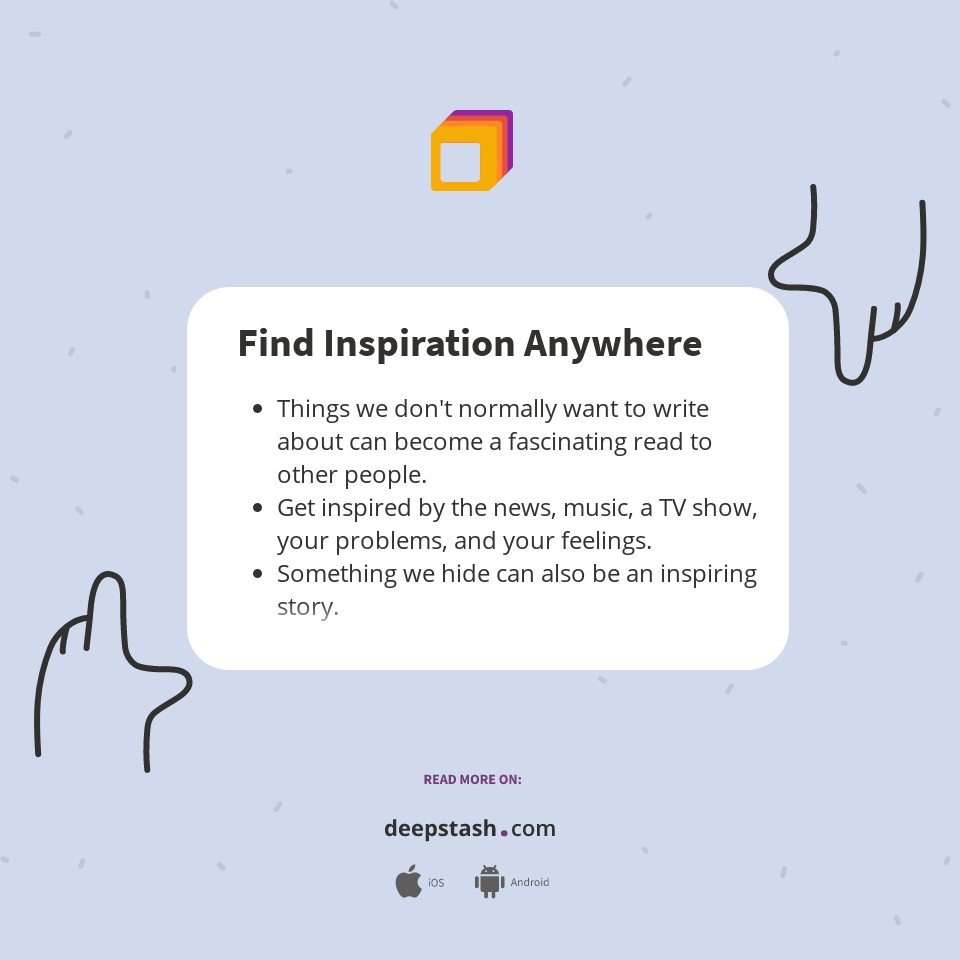 Find Inspiration Anywhere

- Things we don't normally want to write about can become a fascinating read to other people.
- Get inspired by the news, music, a TV show, your problems, and your feelings.
- Something we hide can also be an inspiring story.

READ MORE ON:

deepstash.com

iOS Android